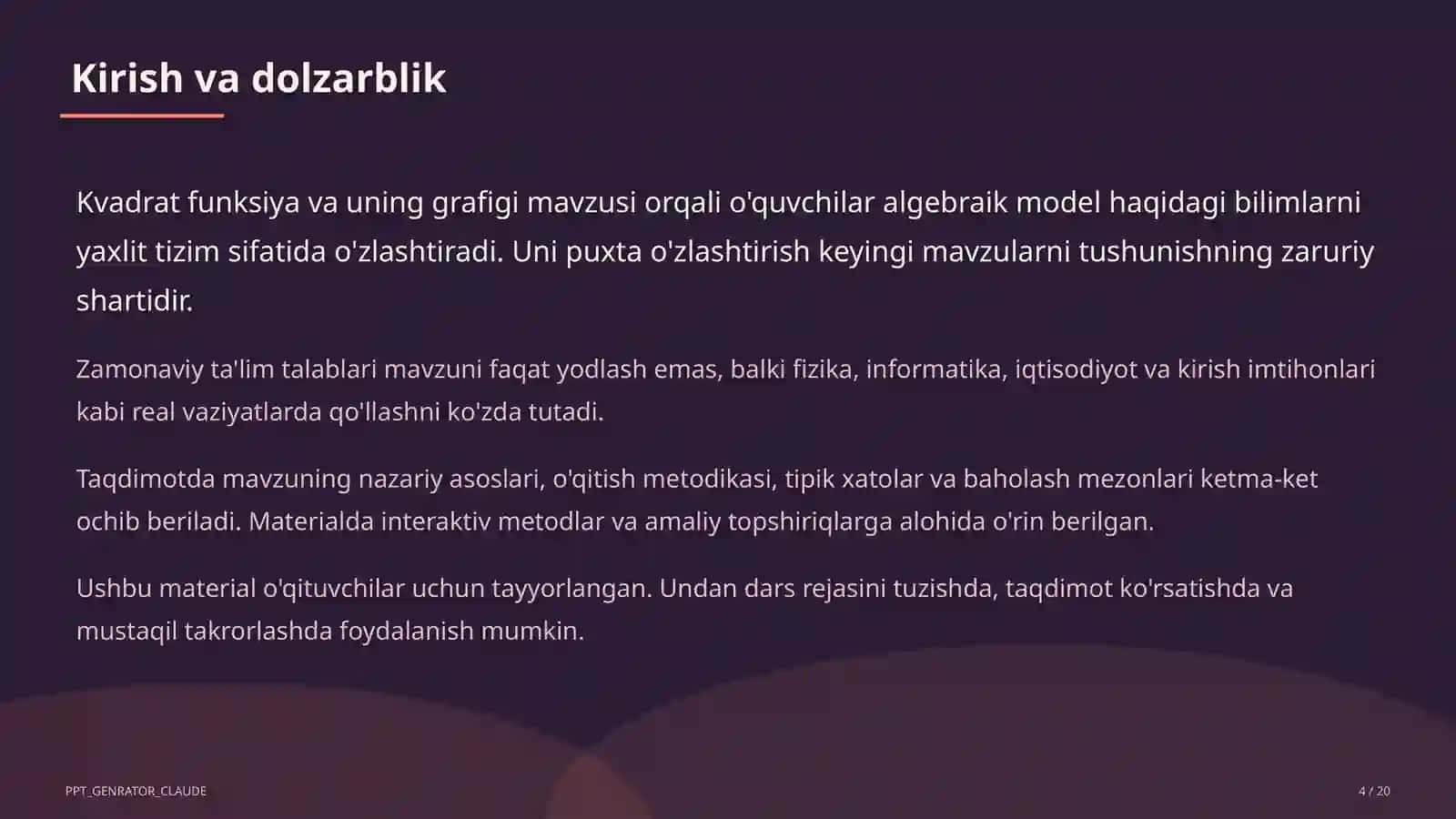 Kirish va dolzarblik

Kvadrat funksiya va uning grafigi mavzusi orqali o'quvchilar algebraik model haqidagi bilimlarni yaxlit tizim sifatida o'zlashtiradi. Uni puxta o'zlashtirish keyingi mavzularni tushunishning zaruriy shartidir.

Zamonaviy ta'lim talablari mavzuni faqat yodlash emas, balki fizika, informatika, iqtisodiyot va kirish imtihonlari kabi real vaziyatlarda qo'llashni ko'zda tutadi.

Taqdimotda mavzuning nazariy asoslari, o'qitish metodikasi, tipik xatolar va baholash mezonlari ketma-ket ochib beriladi. Materialda interaktiv metodlar va amaliy topshiriqlarga alohida o'rin berilgan.

Ushbu material o'qituvchilar uchun tayyorlangan. Undan dars rejasini tuzishda, taqdimot ko'rsatishda va mustaqil takrorlashda foydalanish mumkin.

PPT_GENRATOR_CLAUDE

4 / 20